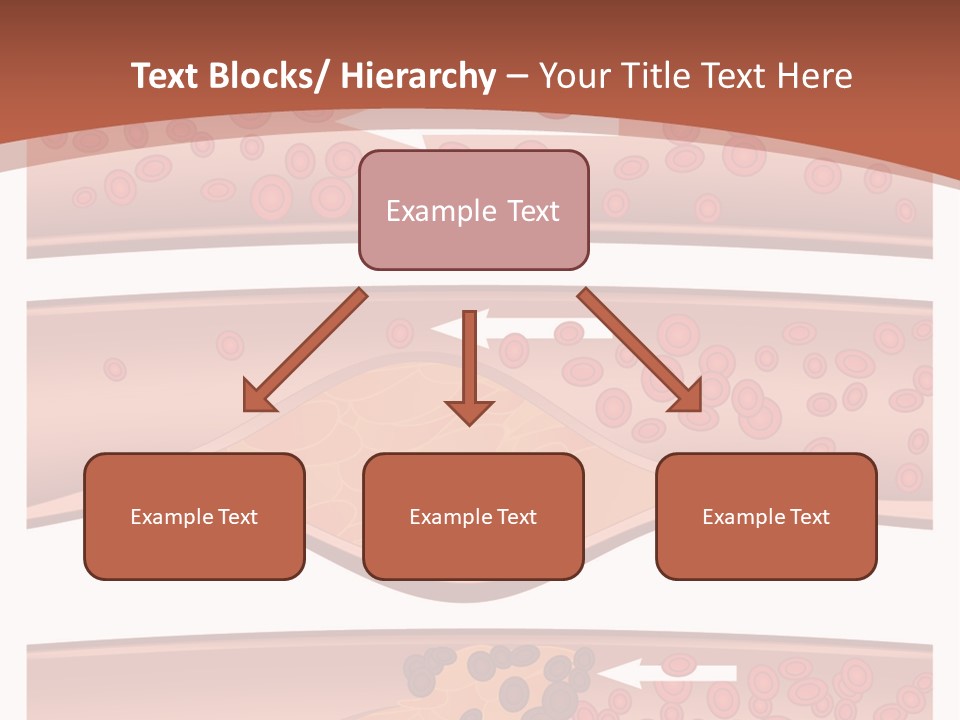 Text Blocks/ Hierarchy – Your Title Text Here

Example Text

Example Text

Example Text

Example Text